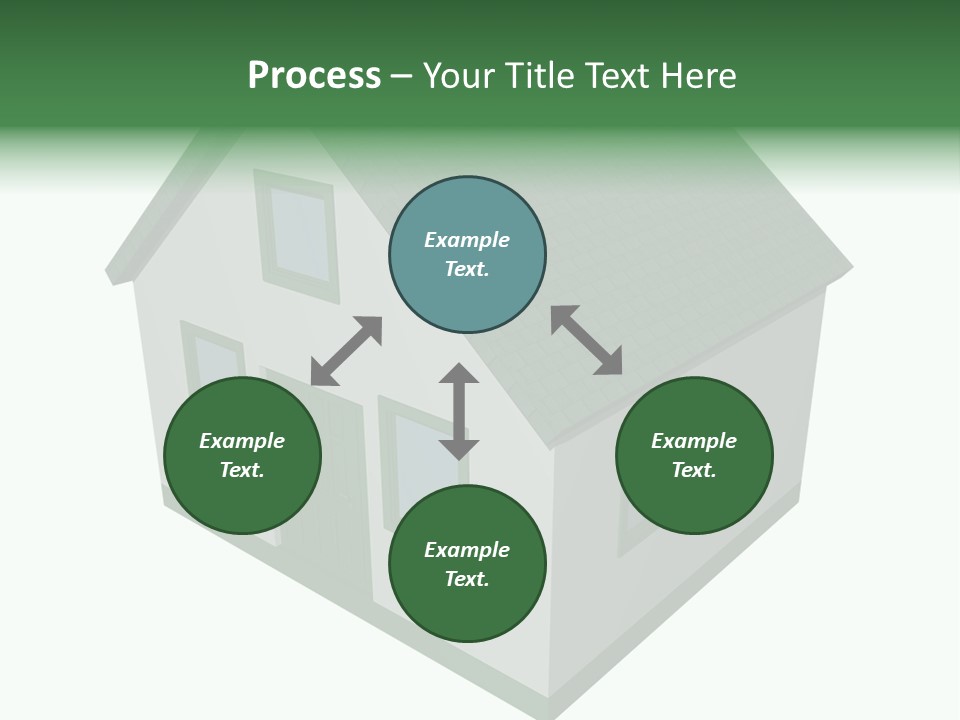 Process – Your Title Text Here

Example Text.

Example Text.

Example Text.

Example Text.